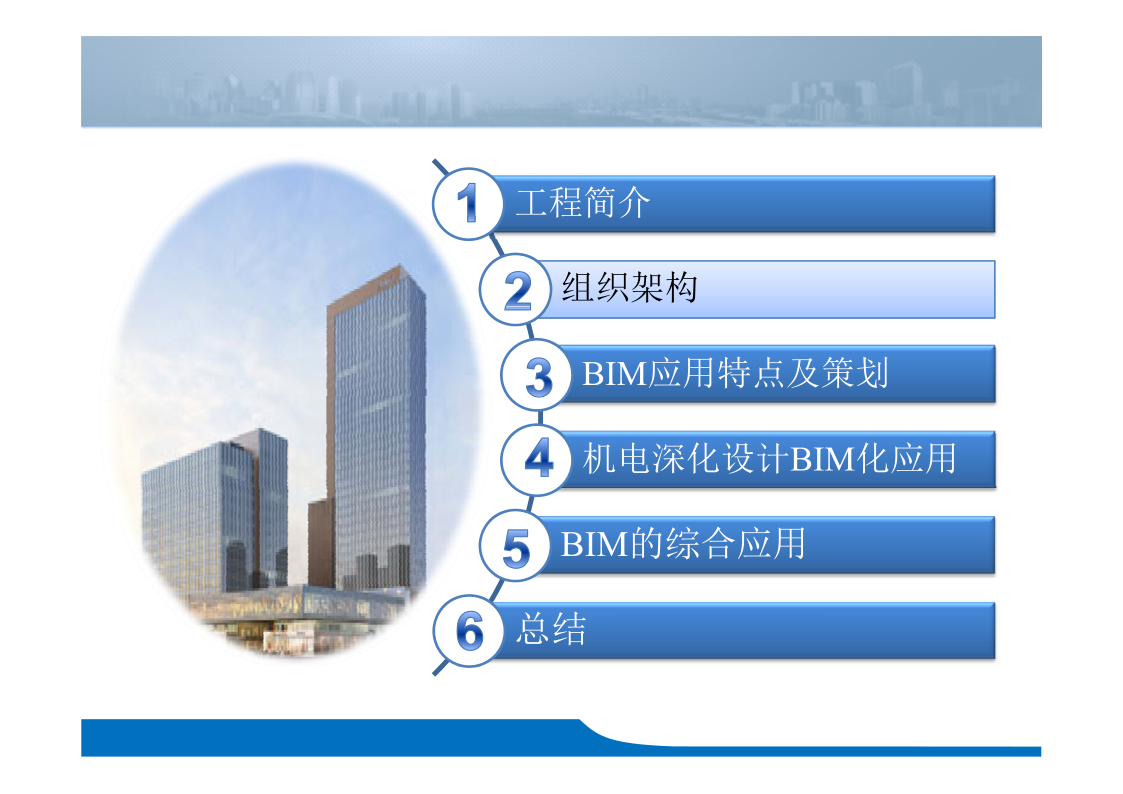 1 工程简介

2 组织架构

3 BIM应用特点及策划

4 机电深化设计BIM化应用

5 BIM的综合应用

6 总结